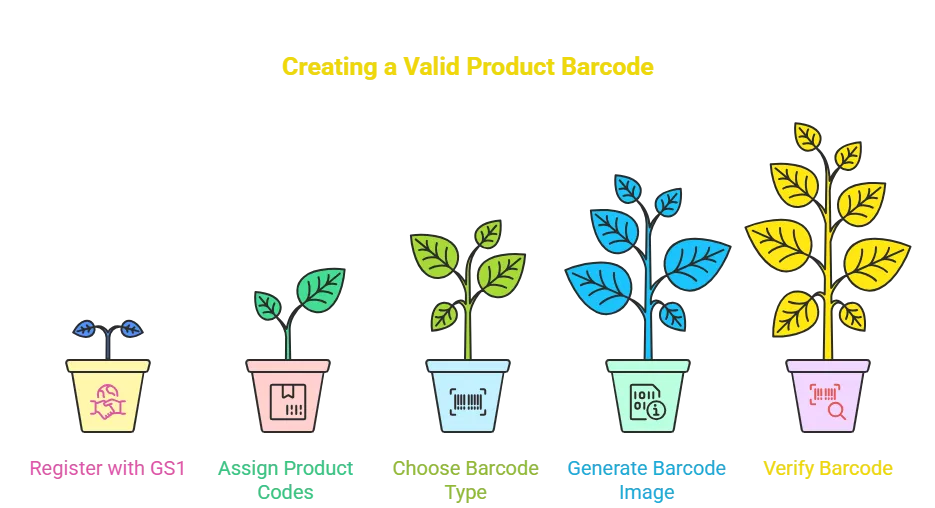 Creating a Valid Product Barcode

Register with GS1

Assign Product Codes

Choose Barcode Type

Generate Barcode Image

Verify Barcode